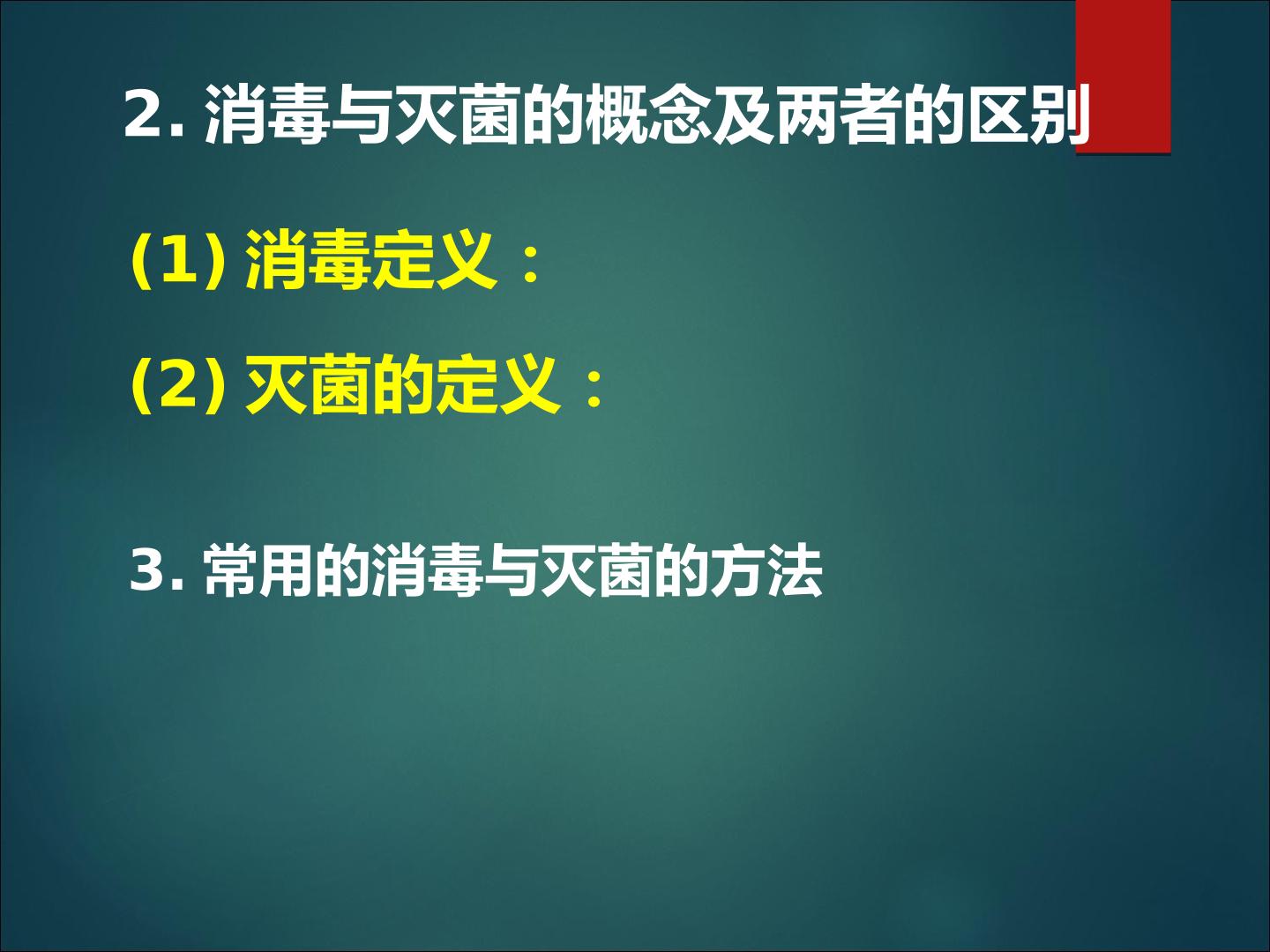 2.消毒与灭菌的概念及两者的区别

(1)消毒定义：

(2)灭菌的定义：

3.常用的消毒与灭菌的方法